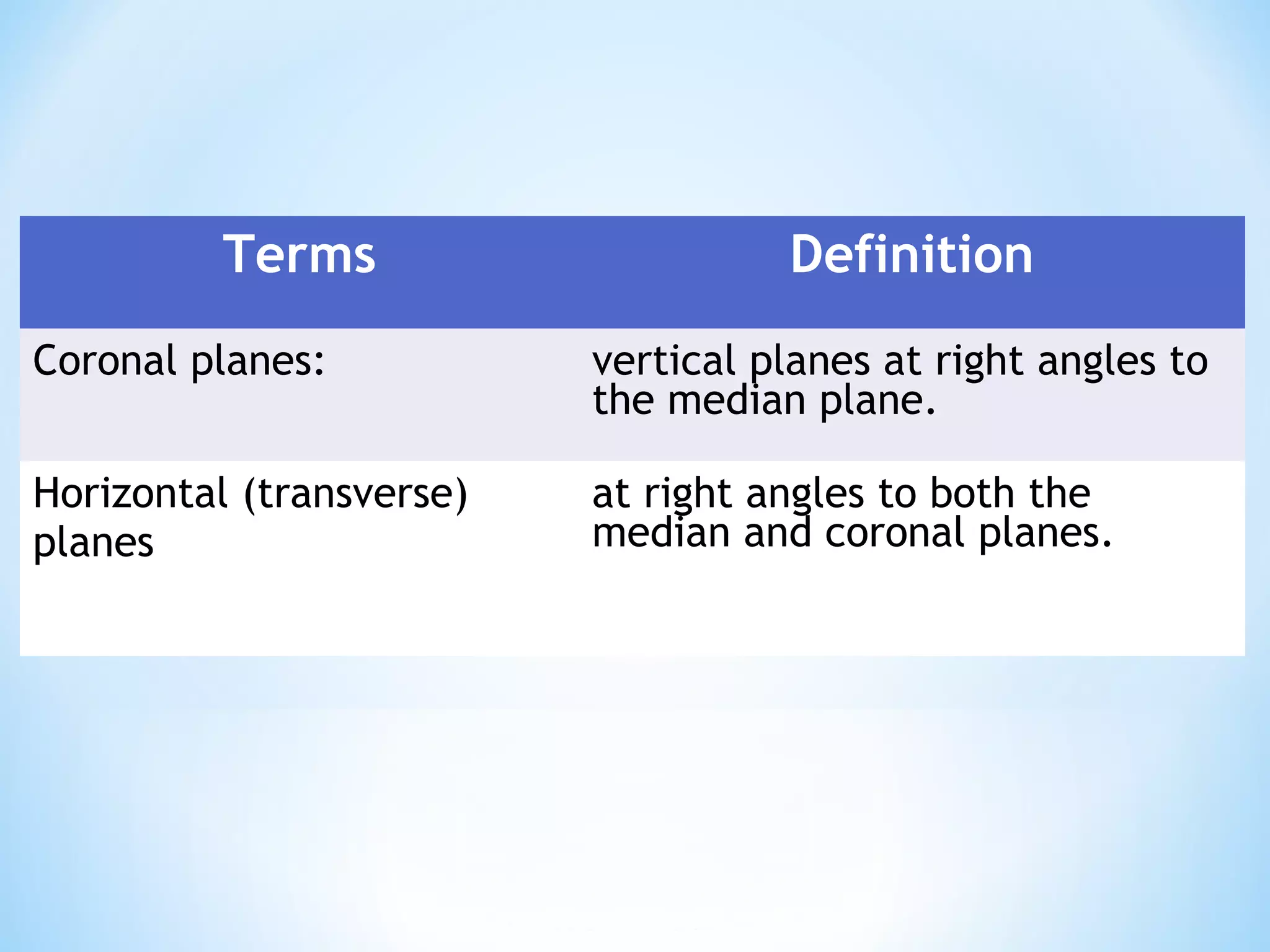 | Terms | Definition |
|---|---|
| Coronal planes: | vertical planes at right angles to the median plane. |
| Horizontal (transverse) planes | at right angles to both the median and coronal planes. |